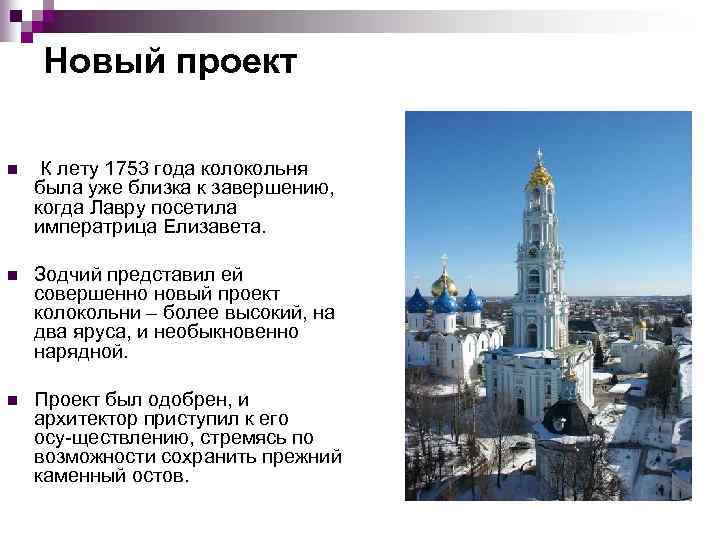 Новый проект

К лету 1753 года колокольня была уже близка к завершению, когда Лавру посетила императрица Елизавета.

Зодчий представил ей совершенно новый проект колокольни – более высокий, на два яруса, и необыкновенно нарядной.

Проект был одобрен, и архитектор приступил к его осу-ществлению, стремясь по возможности сохранить прежний каменный остов.